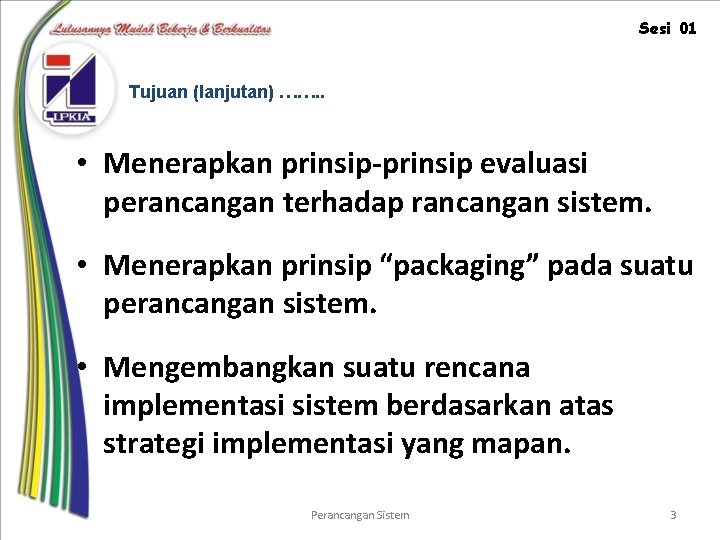 Lulusannya Mudah Bekerja & Berkualitas

Sesi 01

LPKIA

Tujuan (lanjutan) ……..

• Menerapkan prinsip-prinsip evaluasi perancangan terhadap rancangan sistem.

• Menerapkan prinsip “packaging” pada suatu perancangan sistem.

• Mengembangkan suatu rencana implementasi sistem berdasarkan atas strategi implementasi yang mapan.

Perancangan Sistem

3